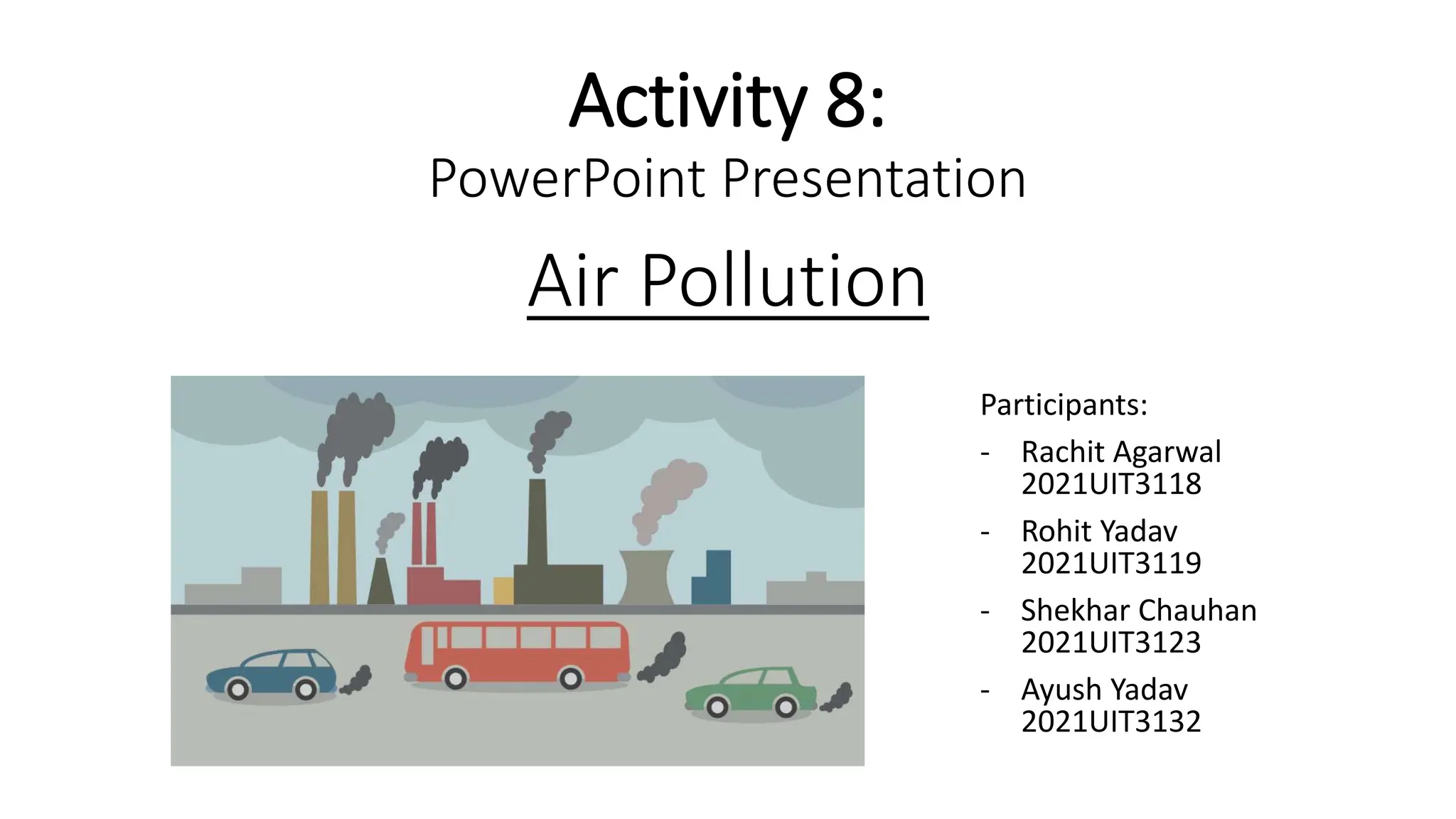 Activity 8:
PowerPoint Presentation

Air Pollution

Participants:
- Rachit Agarwal 2021UIT3118
- Rohit Yadav 2021UIT3119
- Shekhar Chauhan 2021UIT3123
- Ayush Yadav 2021UIT3132